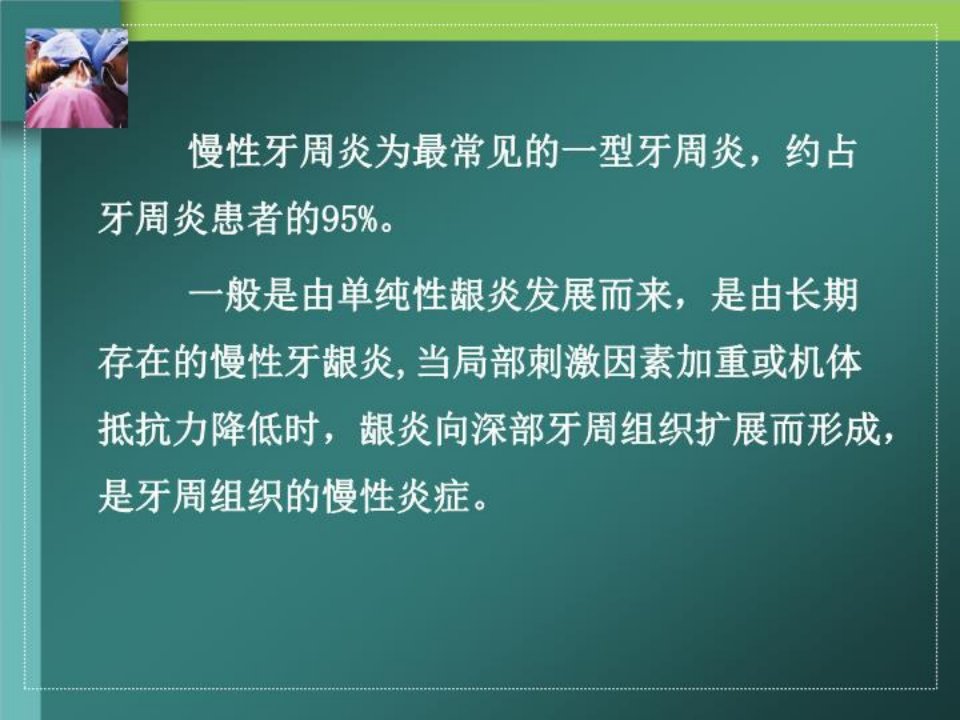 慢性牙周炎为最常见的一型牙周炎，约占牙周炎患者的95%。

一般是由单纯性龈炎发展而来，是由长期存在的慢性牙龈炎,当局部刺激因素加重或机体抵抗力降低时，龈炎向深部牙周组织扩展而形成，是牙周组织的慢性炎症。